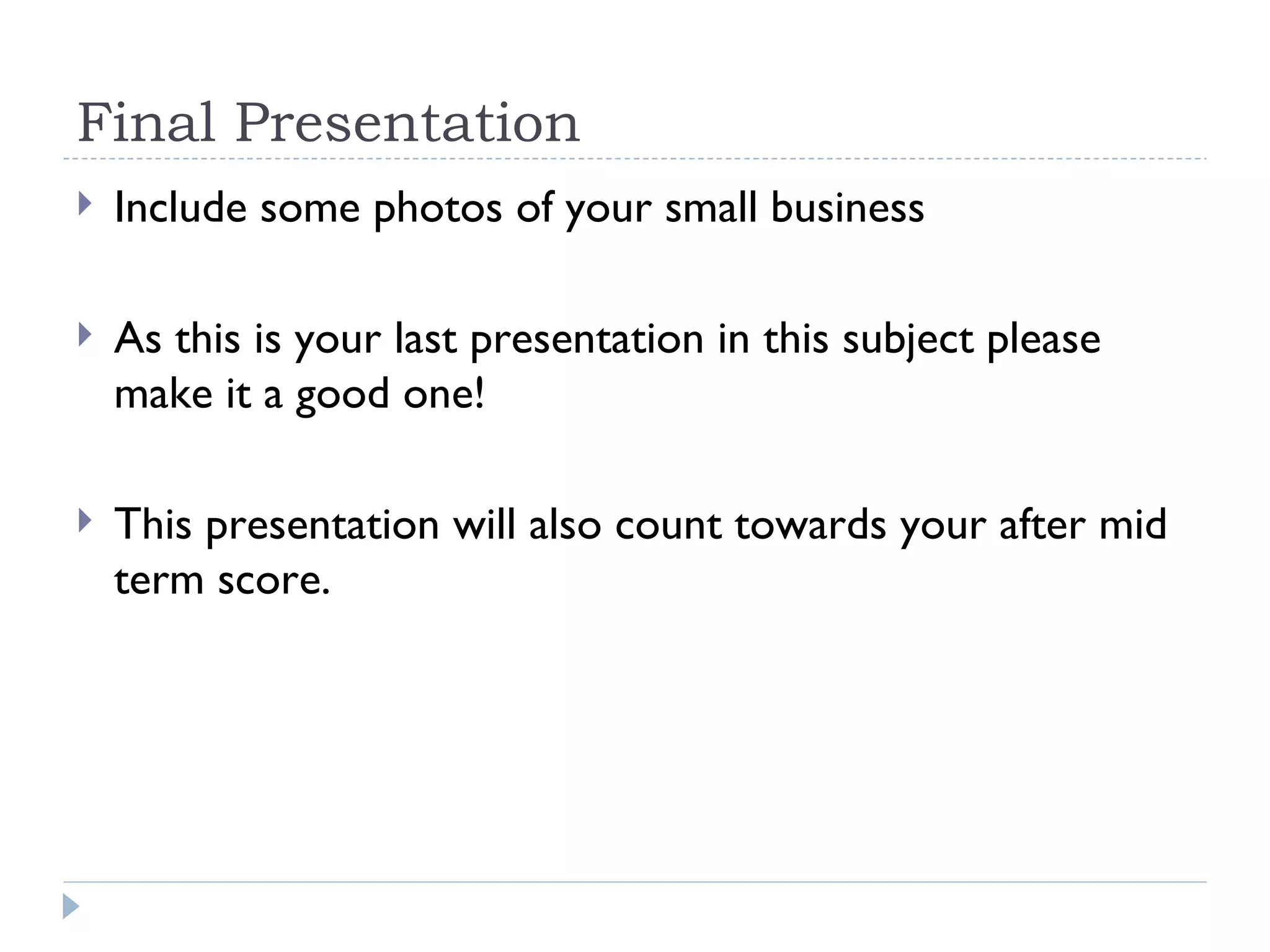 Final Presentation

Include some photos of your small business

As this is your last presentation in this subject please make it a good one!

This presentation will also count towards your after mid term score.